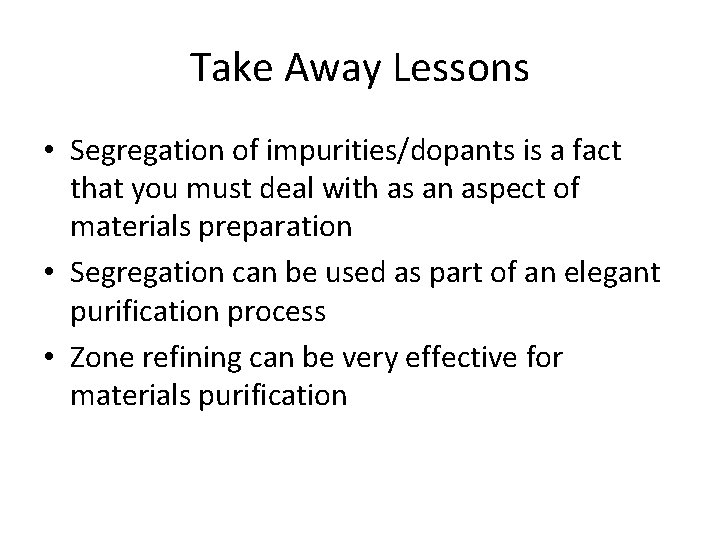 Take Away Lessons

• Segregation of impurities/dopants is a fact that you must deal with as an aspect of materials preparation

• Segregation can be used as part of an elegant purification process

• Zone refining can be very effective for materials purification